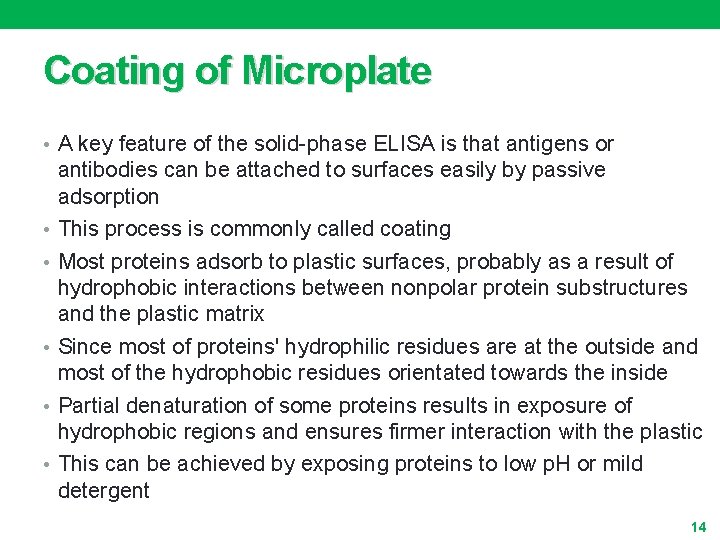 Coating of Microplate

• A key feature of the solid-phase ELISA is that antigens or antibodies can be attached to surfaces easily by passive adsorption
• This process is commonly called coating
• Most proteins adsorb to plastic surfaces, probably as a result of hydrophobic interactions between nonpolar protein substructures and the plastic matrix
• Since most of proteins' hydrophilic residues are at the outside and most of the hydrophobic residues orientated towards the inside
• Partial denaturation of some proteins results in exposure of hydrophobic regions and ensures firmer interaction with the plastic
• This can be achieved by exposing proteins to low pH or mild detergent

14